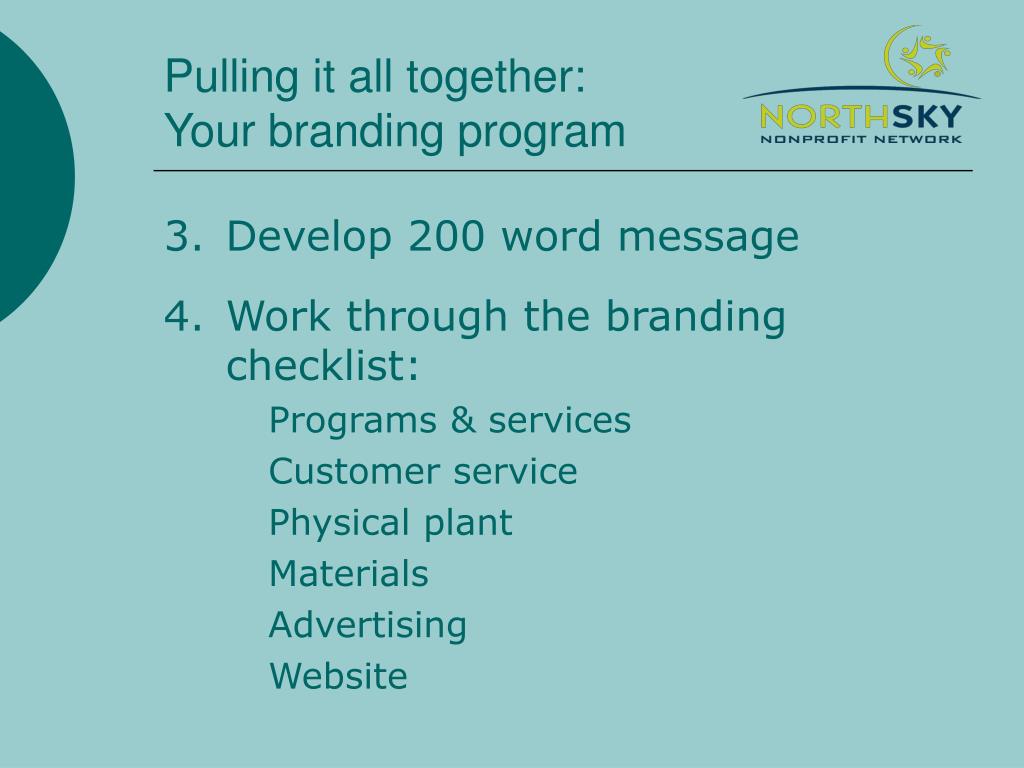 Pulling it all together:
Your branding program

NORTHSKY
NONPROFIT NETWORK

3. Develop 200 word message

4. Work through the branding checklist:

Programs & services

Customer service

Physical plant

Materials

Advertising

Website